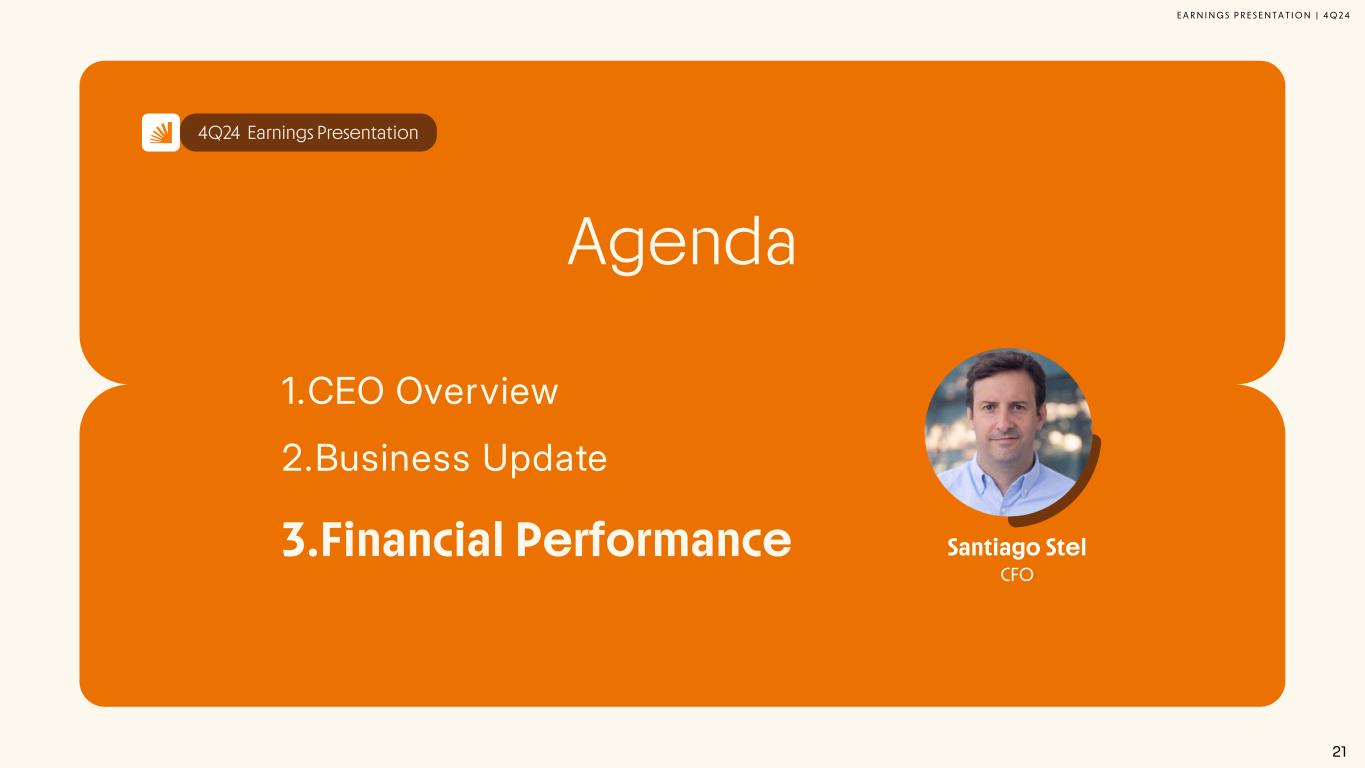 EARNINGS PRESENTATION | 4Q24

4Q24 Earnings Presentation

Agenda

1.CEO Overview

2.Business Update

3.Financial Performance

Santiago Stel
CFO

21